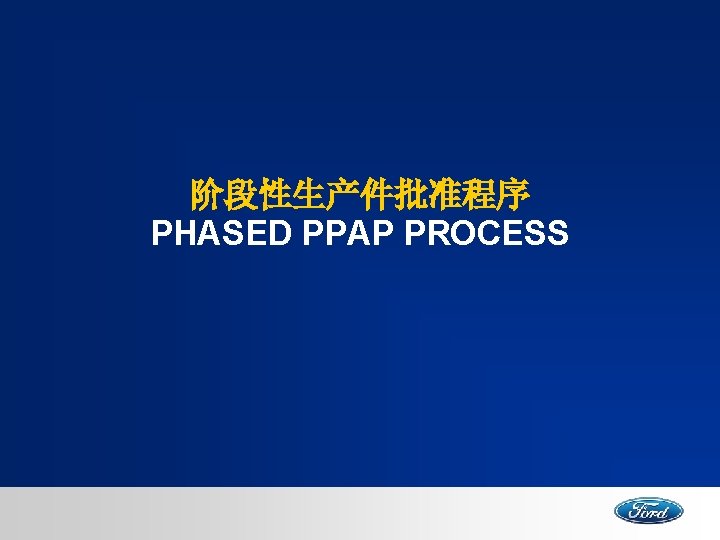 阶段性生产件批准程序
PHASED PPAP PROCESS

Ford